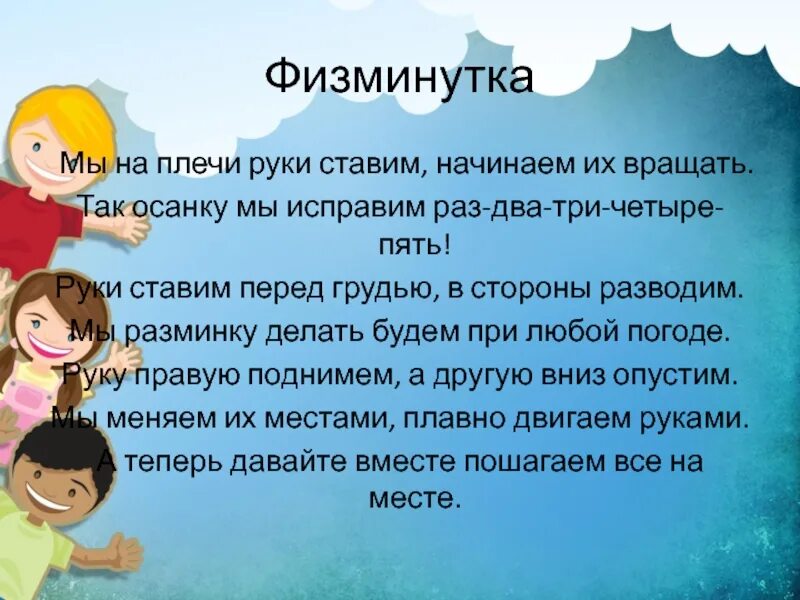 Физминутка

Мы на плечи руки ставим, начинаем их вращать.
Так осанку мы исправим раз-два-три-четыре-пять!
Руки ставим перед грудью, в стороны разводим.
Мы разминку делать будем при любой погоде.
Руку правую поднимем, а другую вниз опустим.
Мы меняем их местами, плавно двигаем руками.
А теперь давайте вместе пошагаем все на месте.